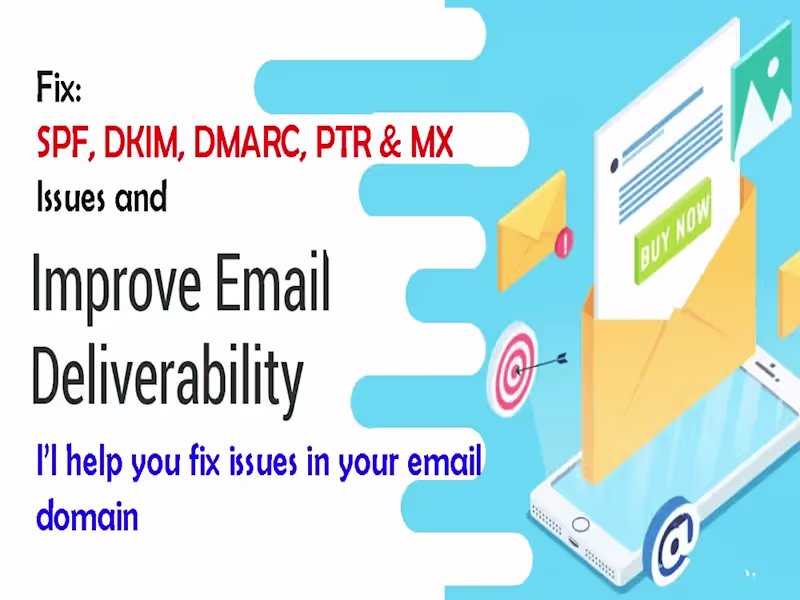 Fix:
SPF, DKIM, DMARC, PTR & MX
Issues and

Improve Email Deliverability

I'l help you fix issues in your email domain

BUY NOW

@